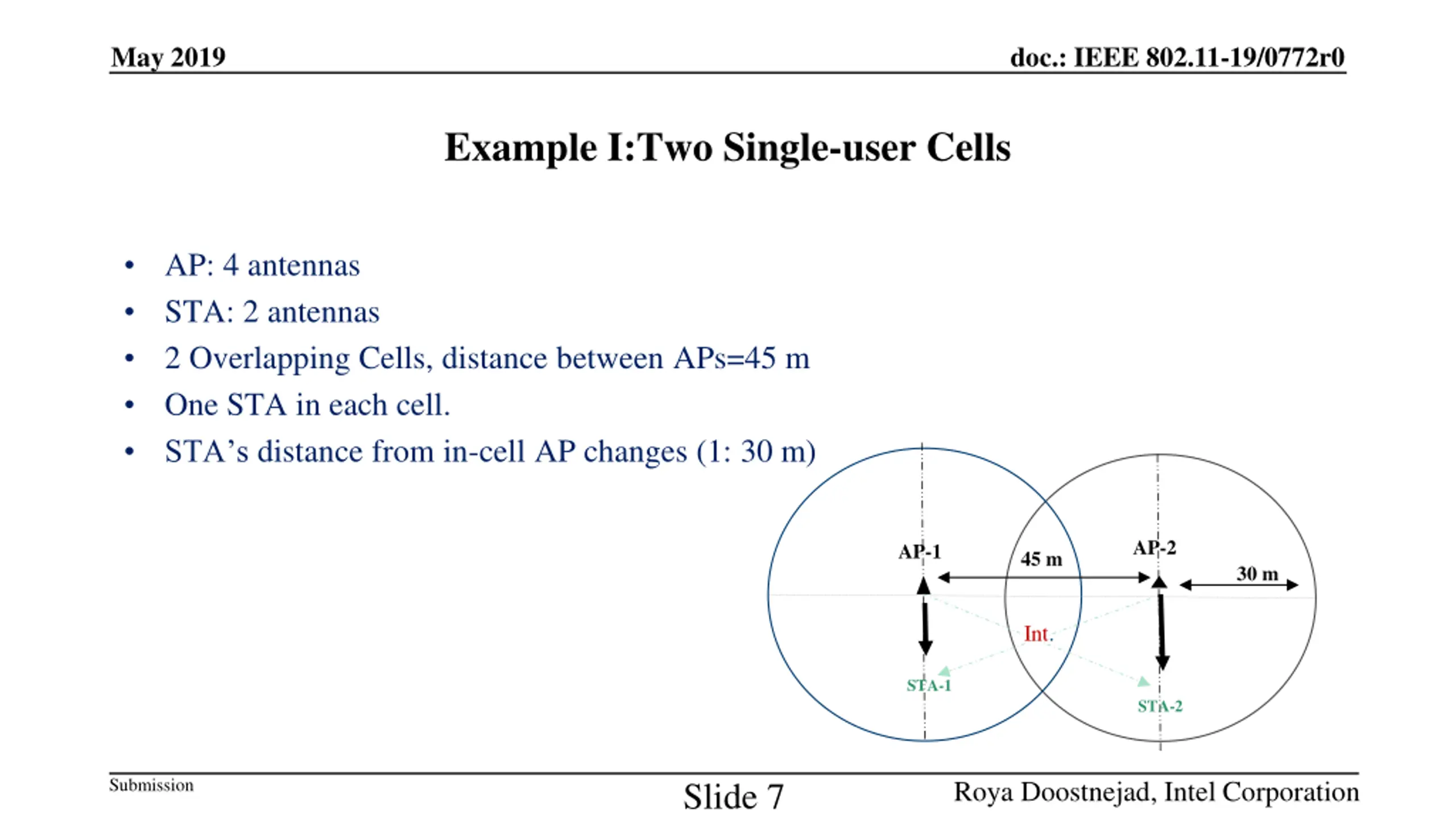 May 2019

doc.: IEEE 802.11-19/0772r0

Example I:Two Single-user Cells

• AP: 4 antennas
• STA: 2 antennas
• 2 Overlapping Cells, distance between APs=45 m
• One STA in each cell.
• STA’s distance from in-cell AP changes (1: 30 m)

AP-1
45 m
AP-2
30 m
Int.
STA-1
STA-2

Submission

Slide 7

Roya Doostnejad, Intel Corporation